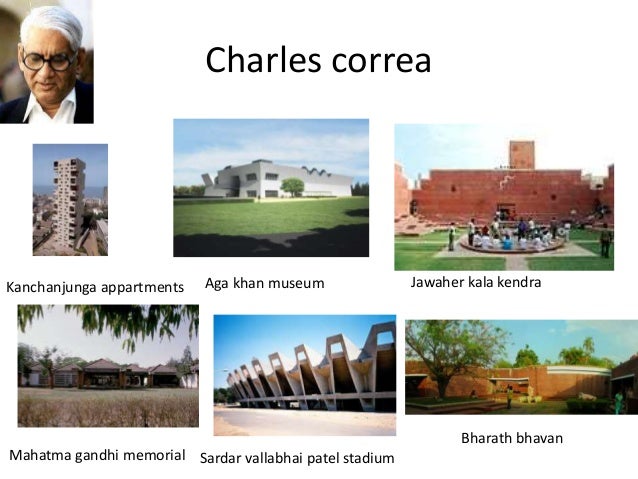 Charles correa

Kanchanjunga appartments

Aga khan museum

Jawaher kala kendra

Mahatma gandhi memorial

Sardar vallabhai patel stadium

Bharath bhavan